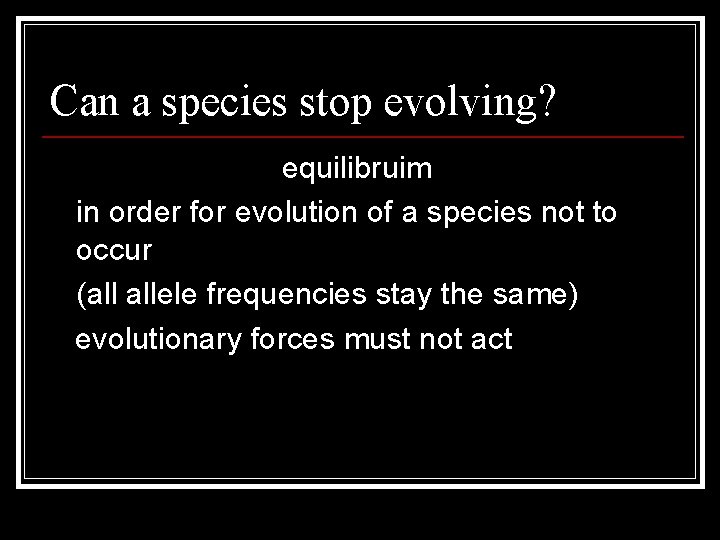 Can a species stop evolving?

equilibruim

in order for evolution of a species not to occur

(all allele frequencies stay the same)

evolutionary forces must not act